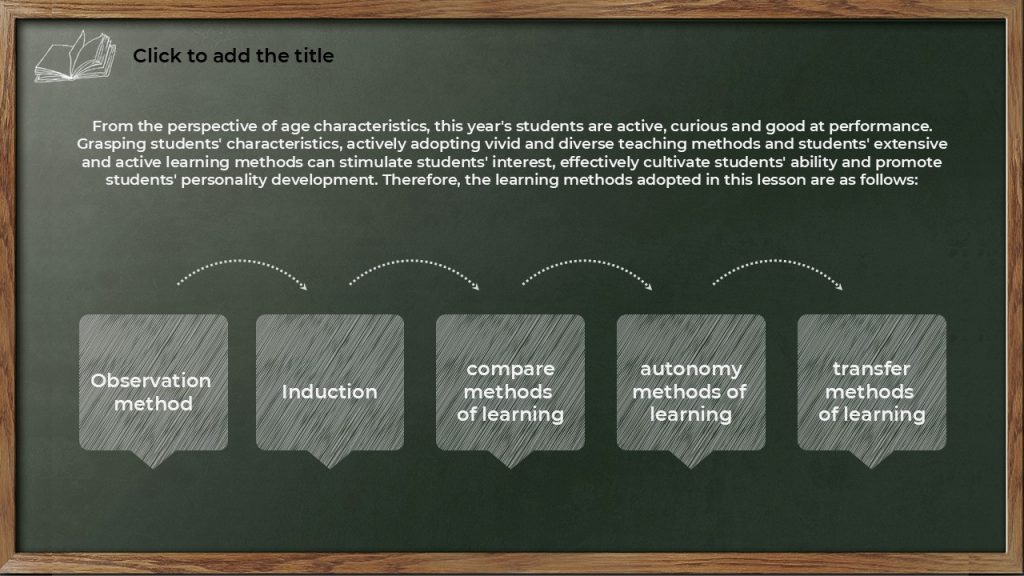 Click to add the title

From the perspective of age characteristics, this year's students are active, curious and good at performance. Grasping students' characteristics, actively adopting vivid and diverse teaching methods and students' extensive and active learning methods can stimulate students' interest, effectively cultivate students' ability and promote students' personality development. Therefore, the learning methods adopted in this lesson are as follows:

Observation method

Induction

compare methods of learning

autonomy methods of learning

transfer methods of learning